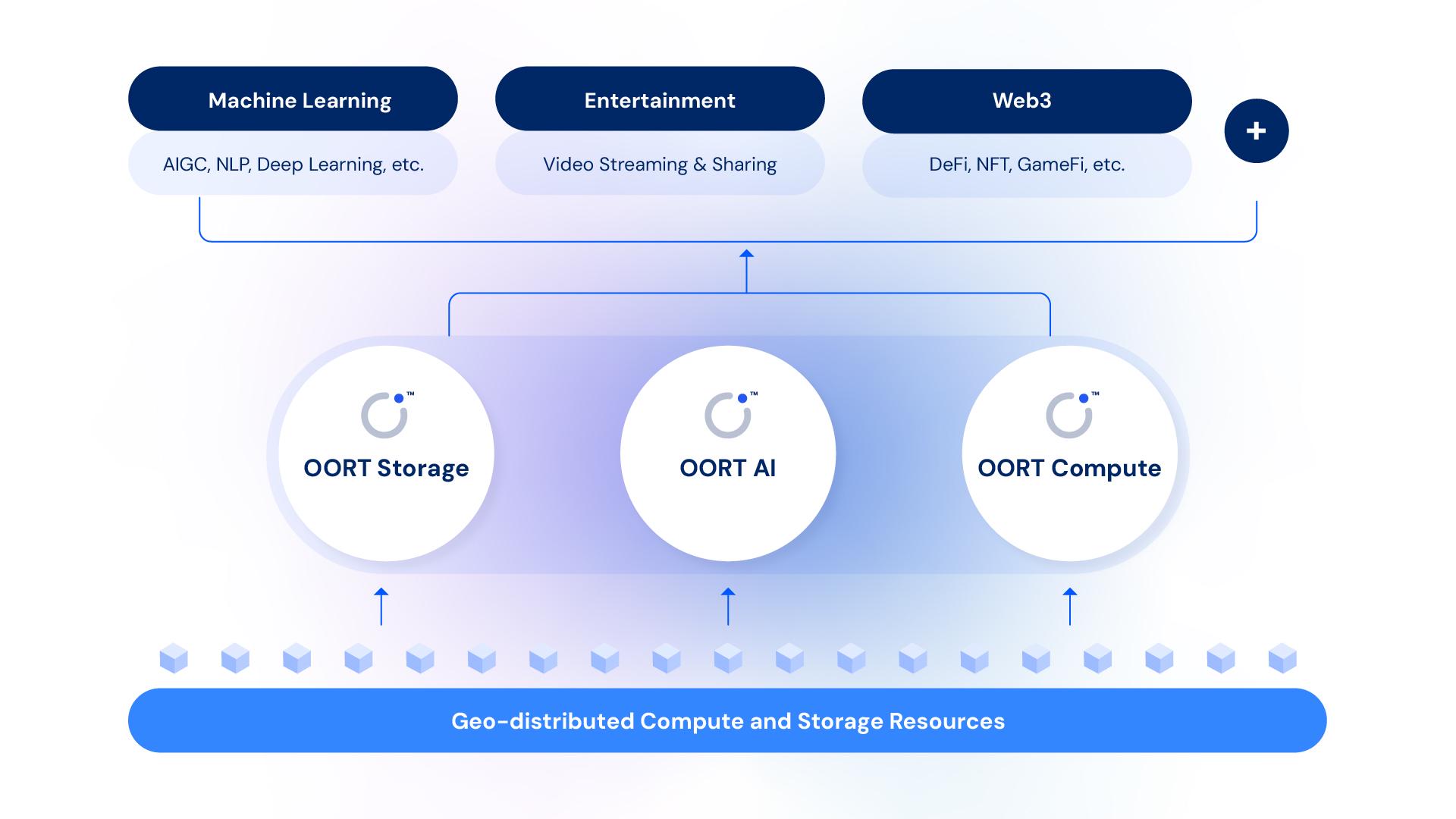 Machine Learning

AIGC, NLP, Deep Learning, etc.

Entertainment

Video Streaming & Sharing

Web3

DeFi, NFT, GameFi, etc.

+

™

OORT Storage

™

OORT AI

™

OORT Compute

Geo-distributed Compute and Storage Resources